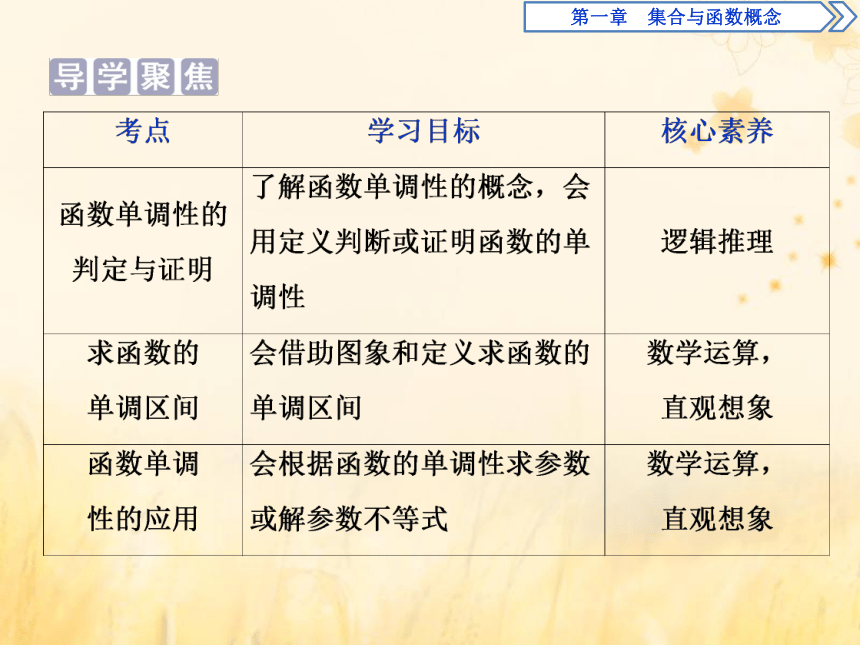 第一章　集合与函数概念

导学聚焦

| 考点 | 学习目标 | 核心素养 |
|---|---|---|
| 函数单调性的判定与证明 | 了解函数单调性的概念，会用定义判断或证明函数的单调性 | 逻辑推理 |
| 求函数的单调区间 | 会借助图象和定义求函数的单调区间 | 数学运算，直观想象 |
| 函数单调性的应用 | 会根据函数的单调性求参数或解参数不等式 | 数学运算，直观想象 |